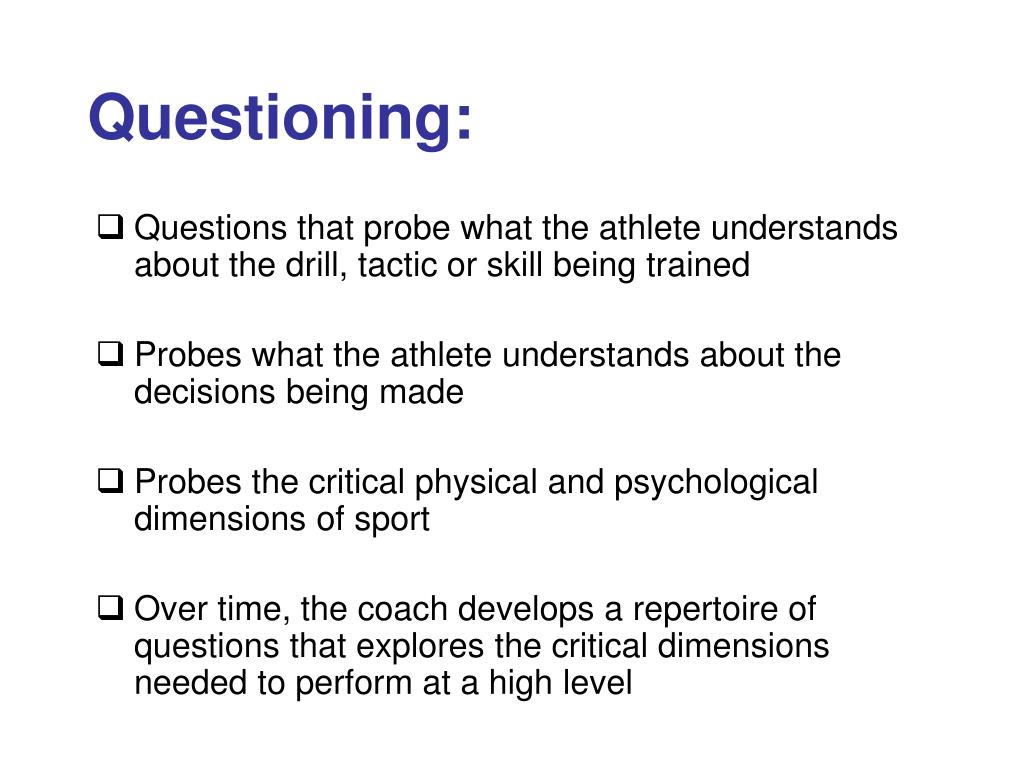 Questioning:

❑ Questions that probe what the athlete understands about the drill, tactic or skill being trained

❑ Probes what the athlete understands about the decisions being made

❑ Probes the critical physical and psychological dimensions of sport

❑ Over time, the coach develops a repertoire of questions that explores the critical dimensions needed to perform at a high level